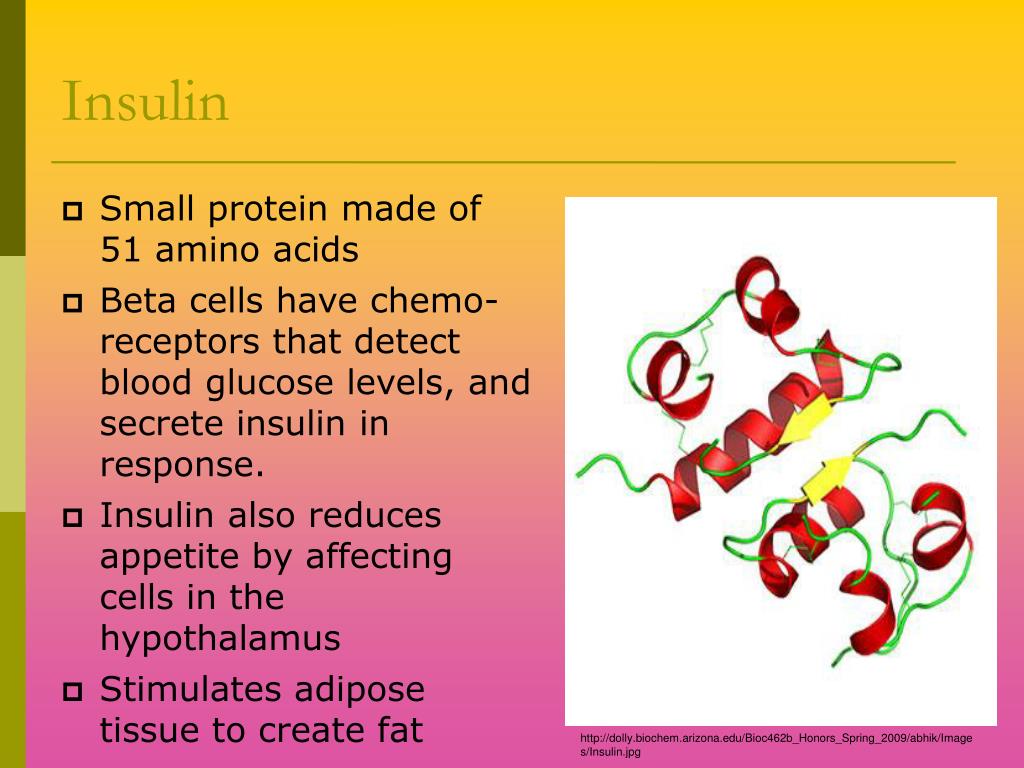 Insulin

Small protein made of 51 amino acids

Beta cells have chemo-receptors that detect blood glucose levels, and secrete insulin in response.

Insulin also reduces appetite by affecting cells in the hypothalamus

Stimulates adipose tissue to create fat

http://dolly.biochem.arizona.edu/Bioc462b_Honors_Spring_2009/abhik/Images/Insulin.jpg